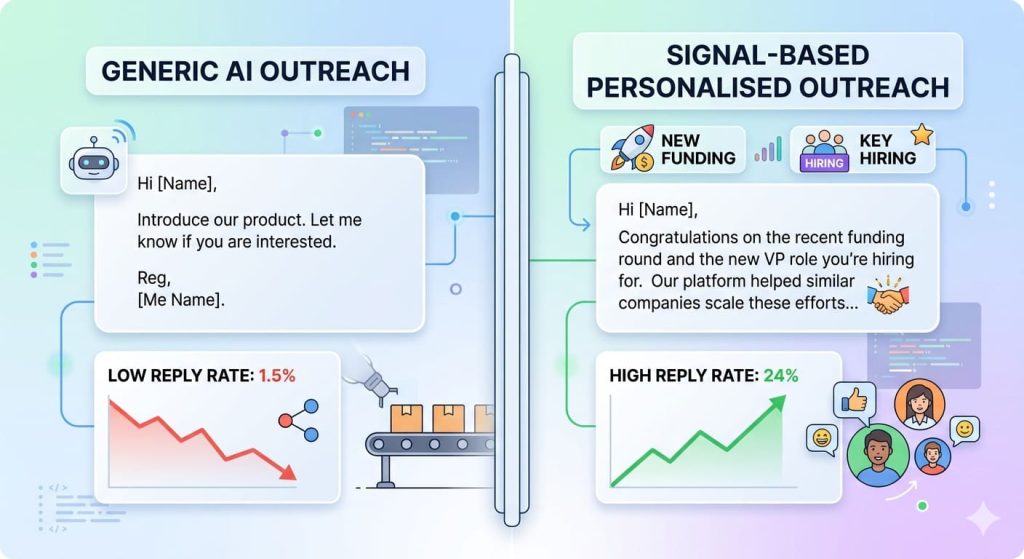 GENERIC AI OUTREACH

Hi [Name],

Introduce our product. Let me know if you are interested.

Reg,
[Me Name].

LOW REPLY RATE: 1.5%

SIGNAL-BASED PERSONALISED OUTREACH

NEW FUNDING

HIRING

KEY HIRING

Hi [Name],

Congratulations on the recent funding round and the new VP role you're hiring for. Our platform helped similar companies scale these efforts...

HIGH REPLY RATE: 24%